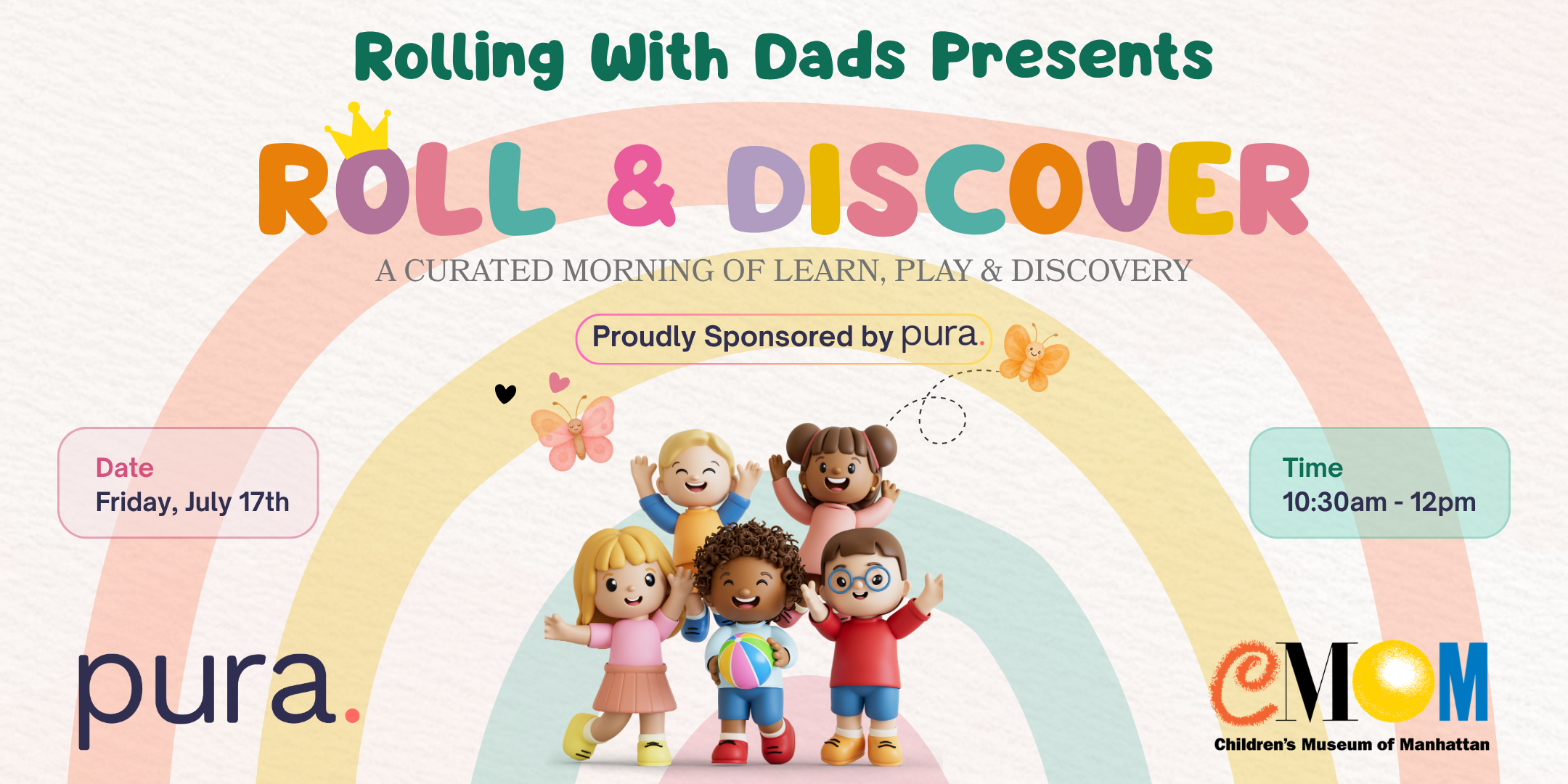 Rolling With Dads Presents

ROLL & DISCOVER

A CURATED MORNING OF LEARN, PLAY & DISCOVERY

Proudly Sponsored by pura.

Date
Friday, July 17th

Time
10:30am - 12pm

pura.

CMOM
Children's Museum of Manhattan